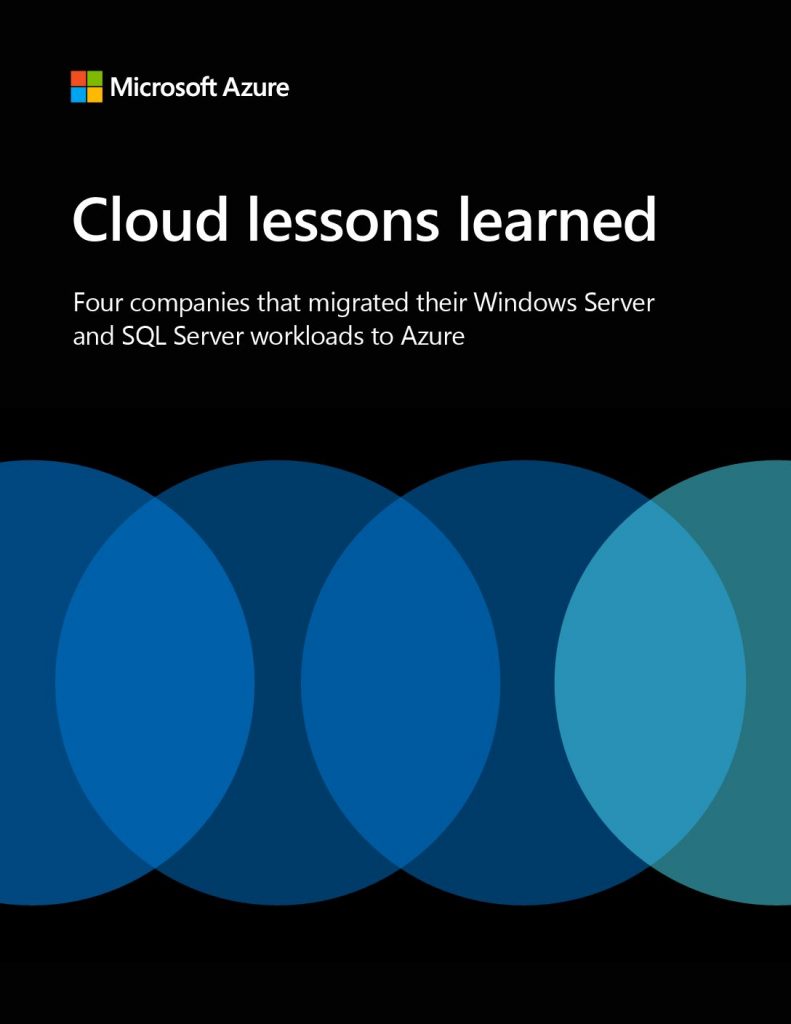 Microsoft Azure

Cloud lessons learned

Four companies that migrated their Windows Server and SQL Server workloads to Azure